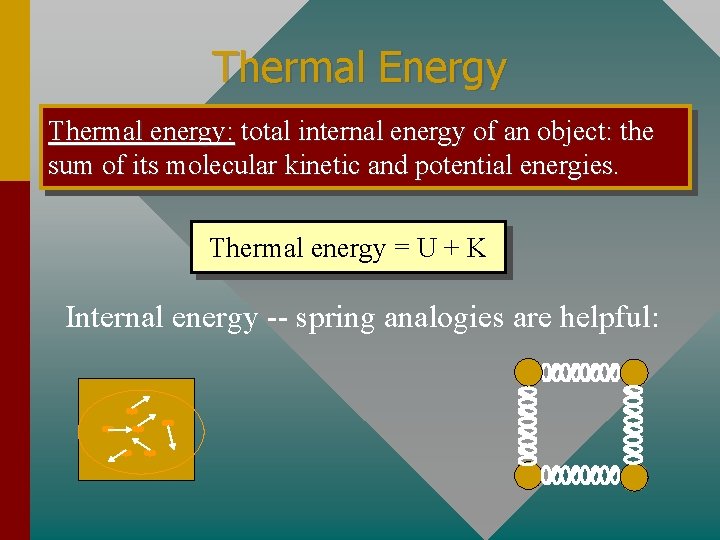 Thermal Energy

Thermal energy: total internal energy of an object: the sum of its molecular kinetic and potential energies.

Thermal energy = U + K

Internal energy -- spring analogies are helpful: